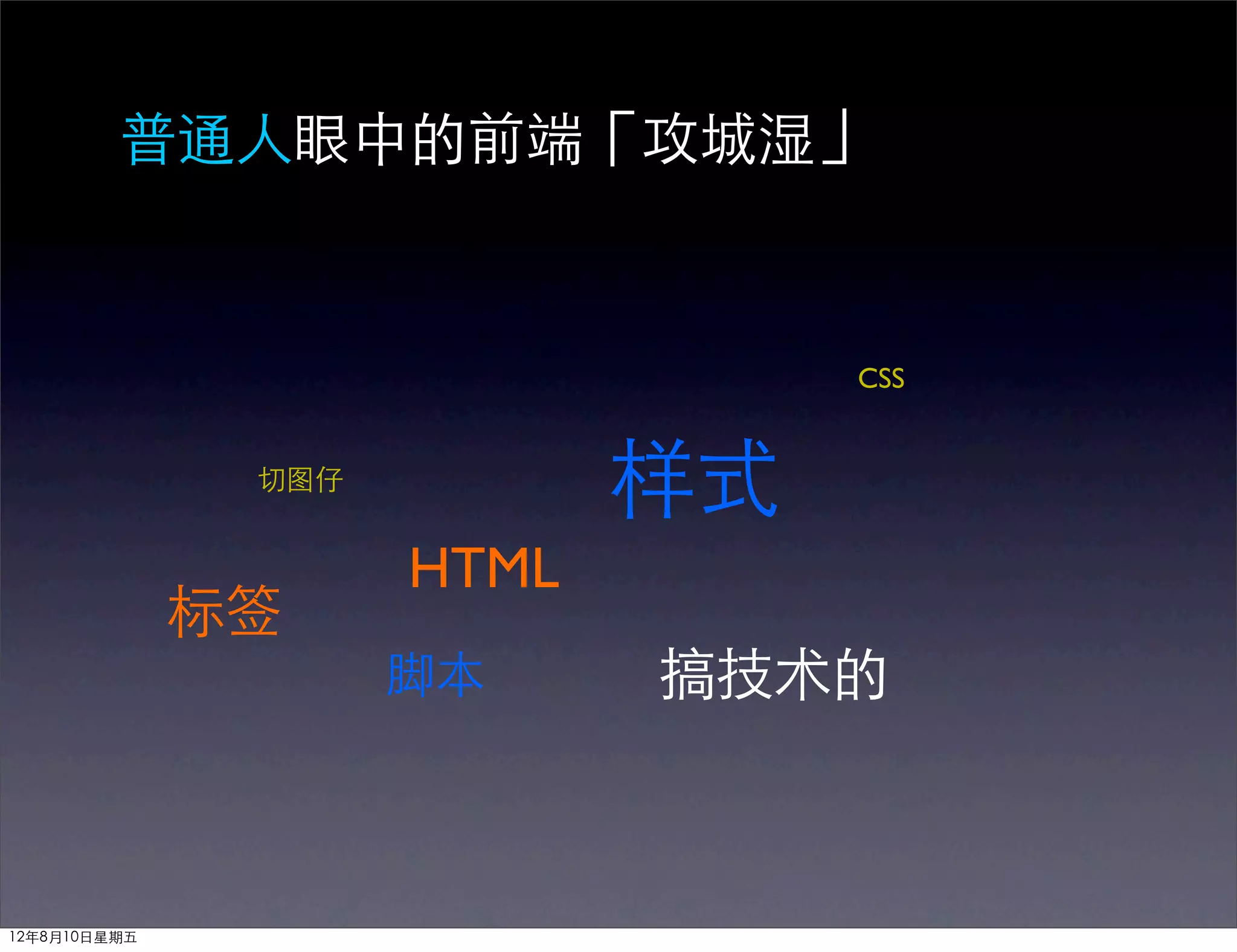 普通人眼中的前端「攻城湿」

CSS

切图仔

样式

HTML

标签

脚本

搞技术的

12年8月10日星期五